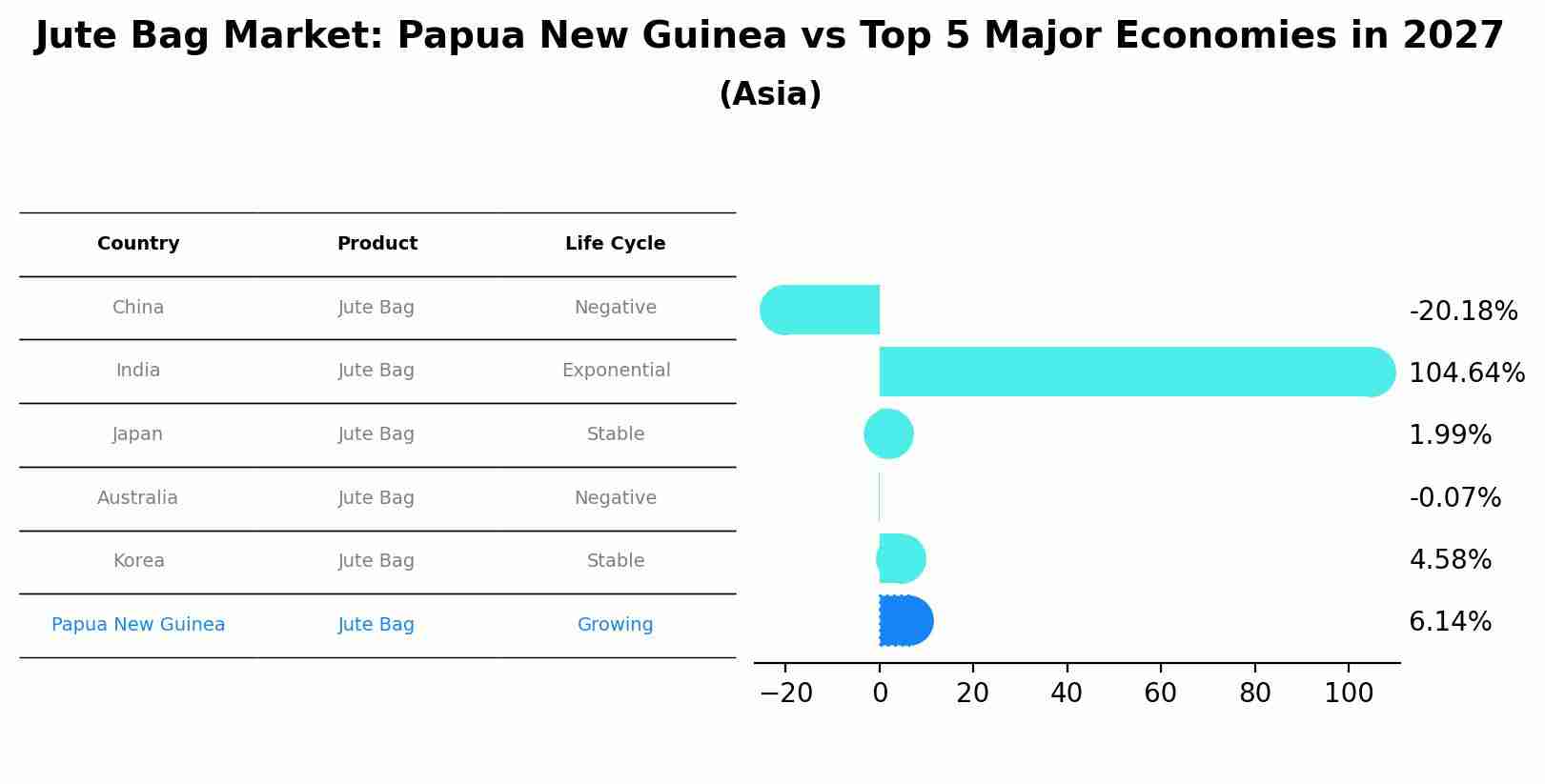 Jute Bag Market: Papua New Guinea vs Top 5 Major Economies in 2027
(Asia)

| Country | Product | Life Cycle |
|---|---|---|
| China | Jute Bag | Negative |
| India | Jute Bag | Exponential |
| Japan | Jute Bag | Stable |
| Australia | Jute Bag | Negative |
| Korea | Jute Bag | Stable |
| Papua New Guinea | Jute Bag | Growing |

-20.18%
104.64%
1.99%
-0.07%
4.58%
6.14%

−20 0 20 40 60 80 100